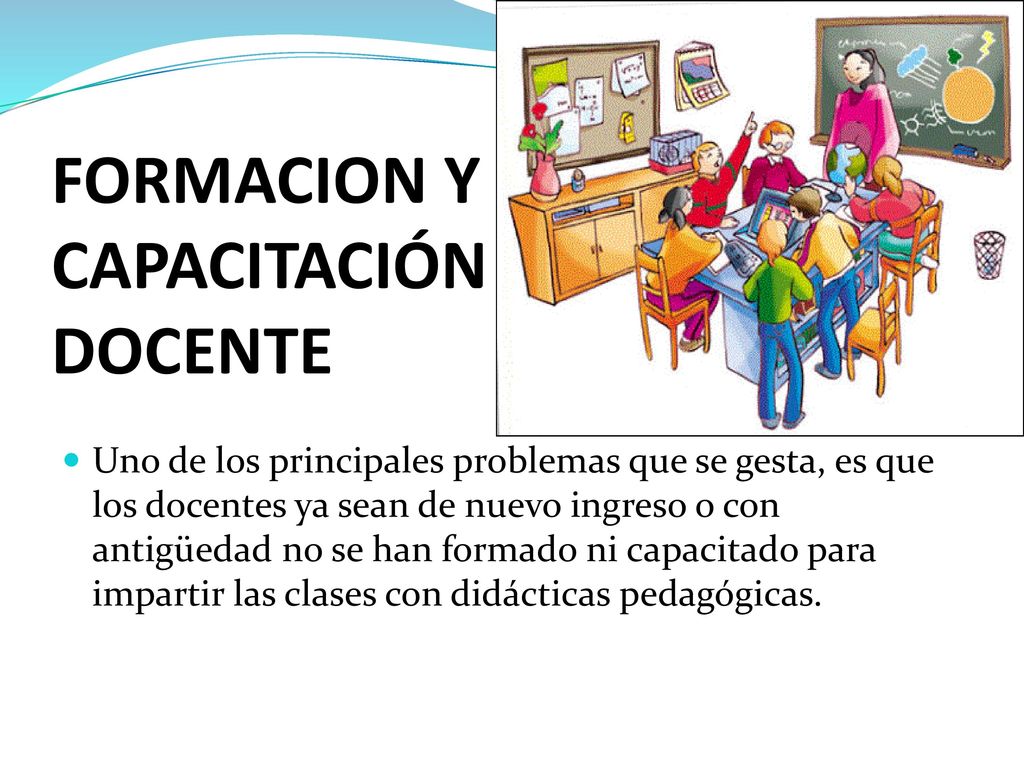 FORMACION Y CAPACITACIÓN DOCENTE

Uno de los principales problemas que se gesta, es que los docentes ya sean de nuevo ingreso o con antigüedad no se han formado ni capacitado para impartir las clases con didácticas pedagógicas.